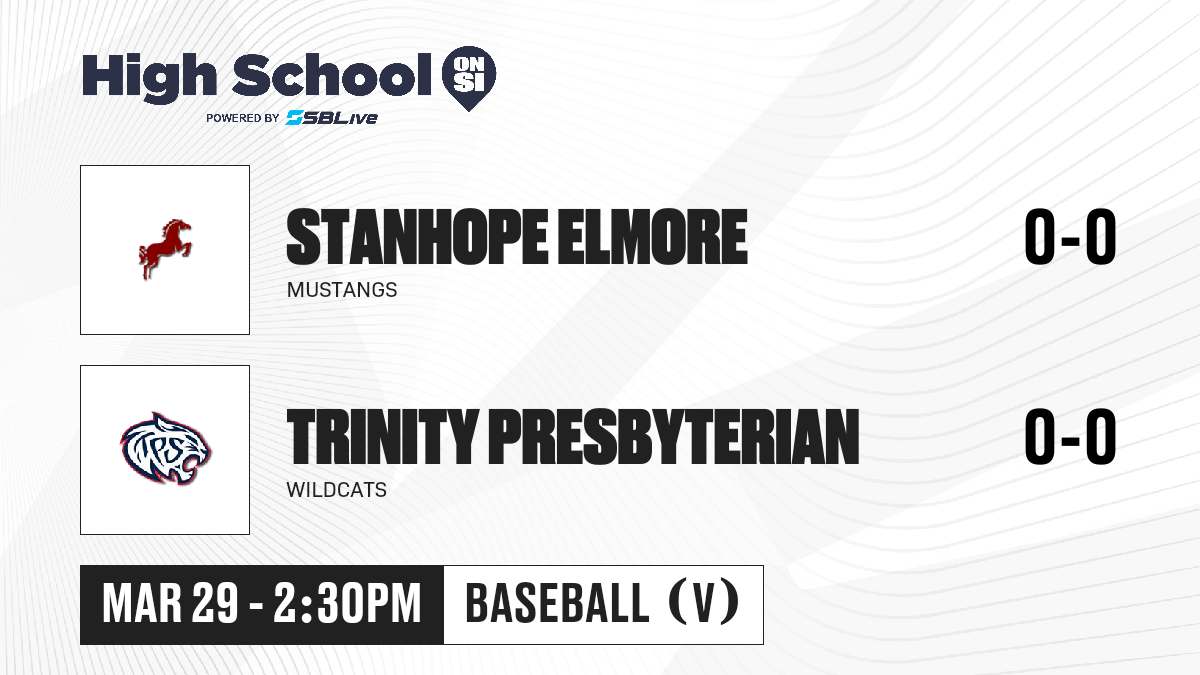 High School ON SI
POWERED BY SBLive

STANHOPE ELMORE
MUSTANGS
0-0

TPS
TRINITY PRESBYTERIAN
WILDCATS
0-0

MAR 29 - 2:30PM
BASEBALL (V)